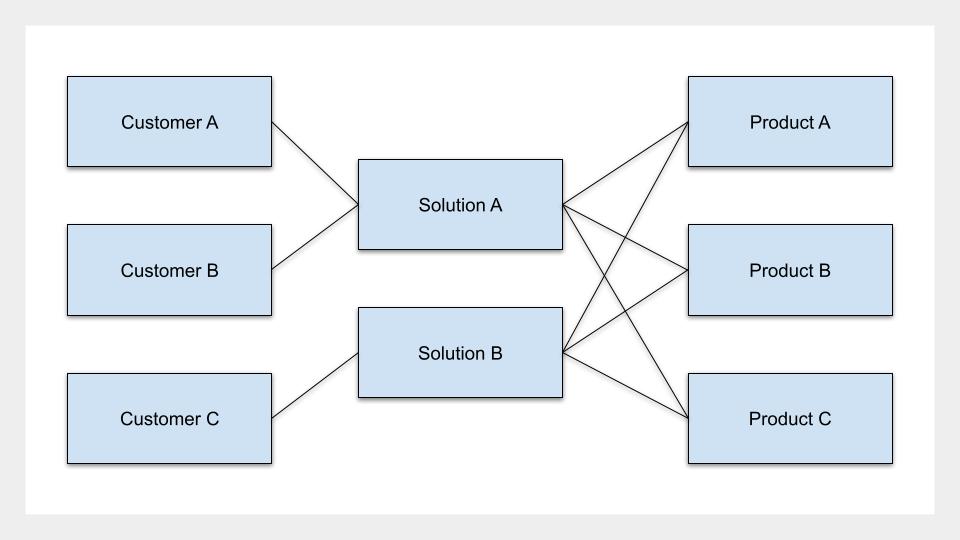 Customer A

Customer B

Customer C

Solution A

Solution B

Product A

Product B

Product C